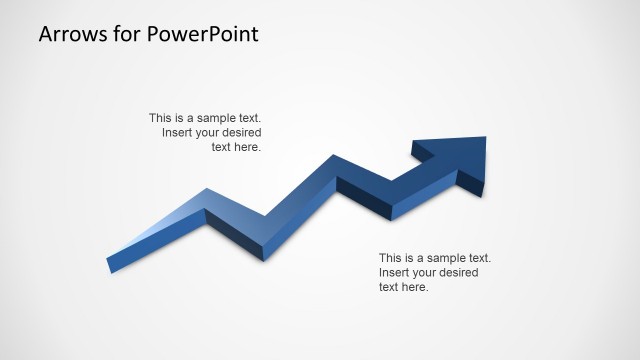 Arrows for PowerPoint

This is a sample text. Insert your desired text here.

This is a sample text. Insert your desired text here.